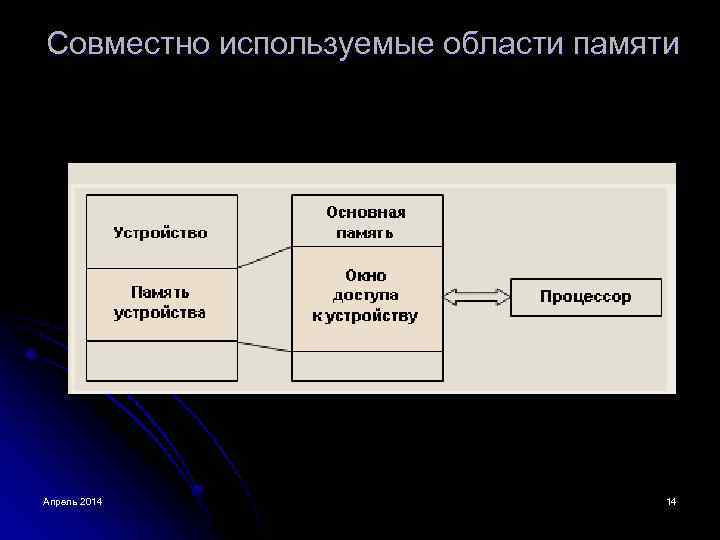 Совместно используемые области памяти

Устройство

Память устройства

Основная память

Окно доступа к устройству

Процессор

Апрель 2014

14